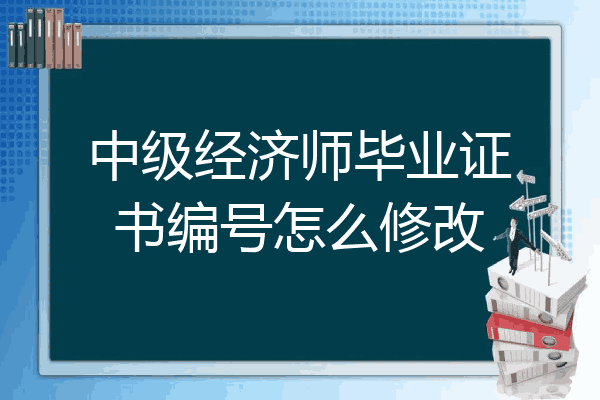 中级经济师毕业证书编号怎么修改